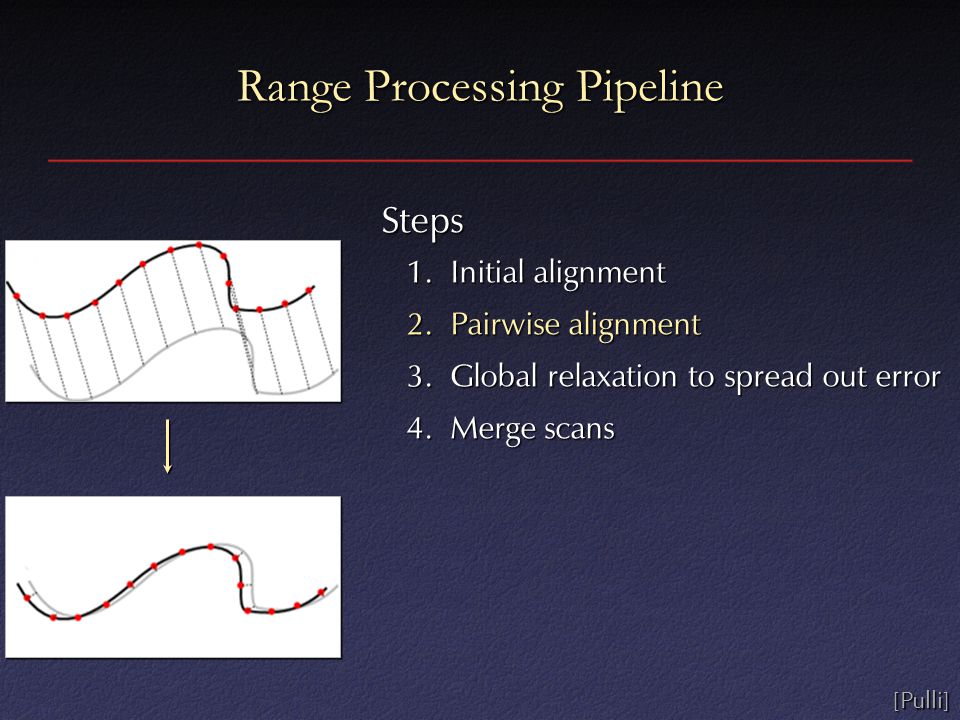 Range Processing Pipeline

Steps

1. Initial alignment
2. Pairwise alignment
3. Global relaxation to spread out error
4. Merge scans

[Pulli]